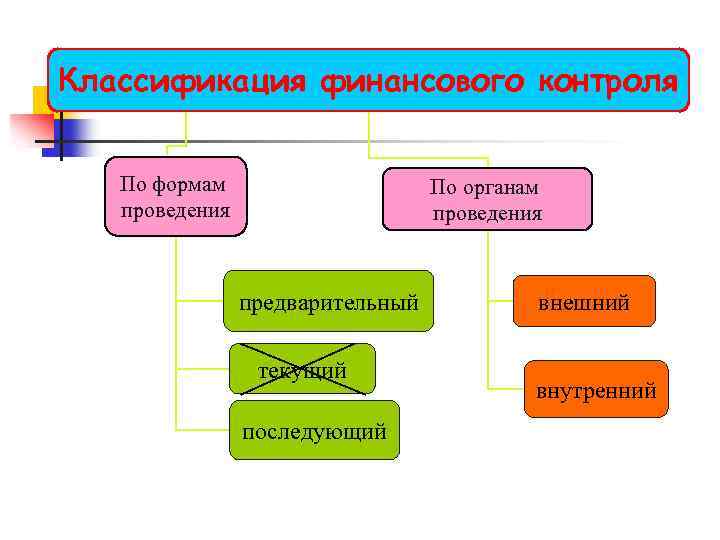 Классификация финансового контроля

По формам проведения

предварительный

текущий

последующий

По органам проведения

внешний

внутренний